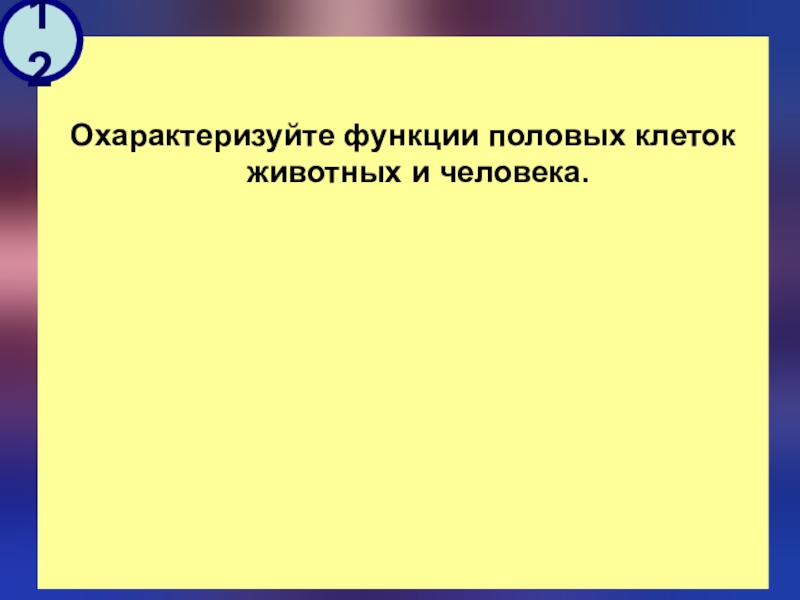 12

Охарактеризуйте функции половых клеток животных и человека.